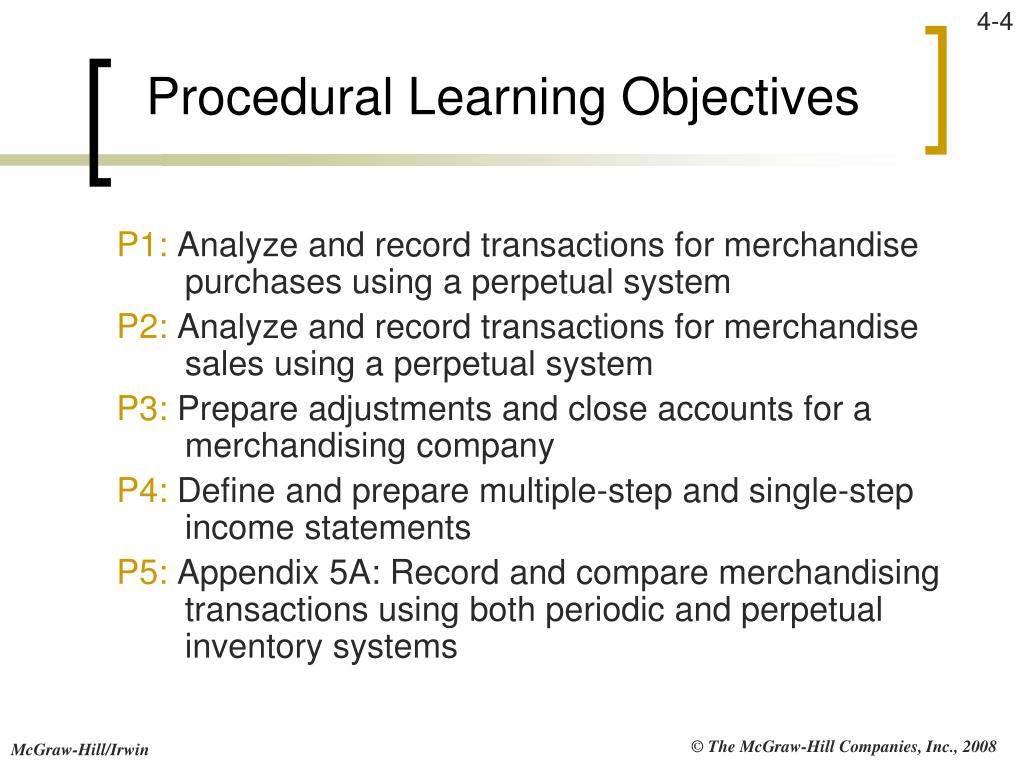 4-4

Procedural Learning Objectives

P1: Analyze and record transactions for merchandise purchases using a perpetual system

P2: Analyze and record transactions for merchandise sales using a perpetual system

P3: Prepare adjustments and close accounts for a merchandising company

P4: Define and prepare multiple-step and single-step income statements

P5: Appendix 5A: Record and compare merchandising transactions using both periodic and perpetual inventory systems

McGraw-Hill/Irwin

© The McGraw-Hill Companies, Inc., 2008